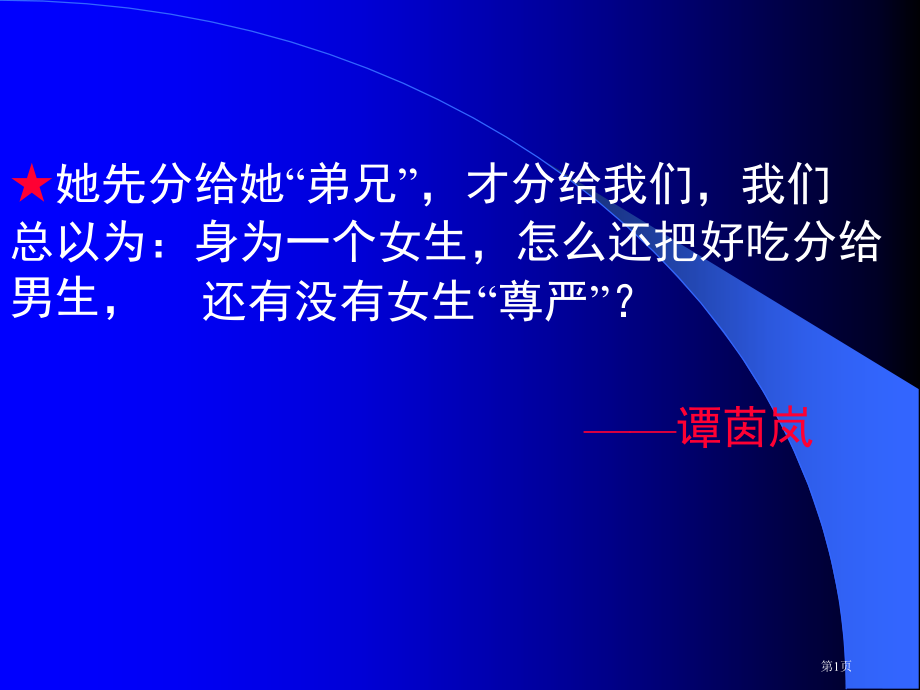 ★她先分给她“弟兄”，才分给我们，我们总以为：身为一个女生，怎么还把好吃分给男生， 还有没有女生“尊严”？

——谭茵岚

第1页